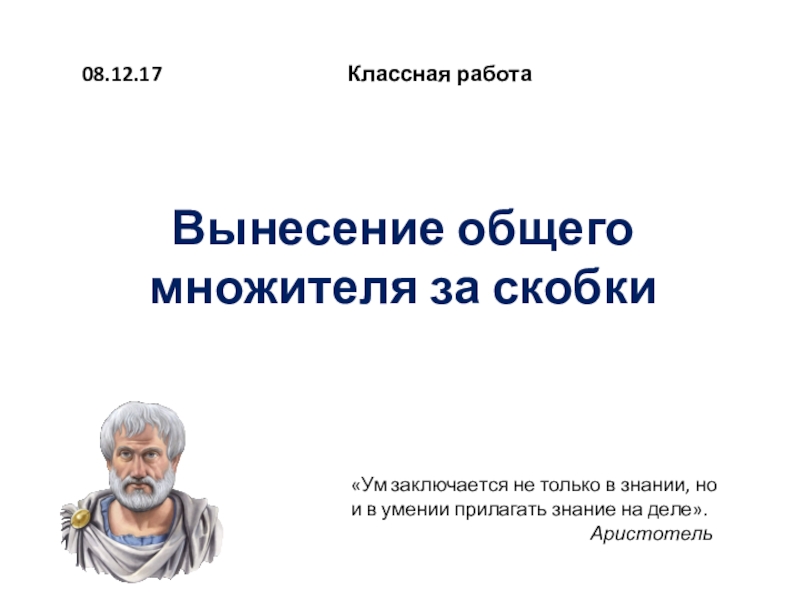 08.12.17 Классная работа

Вынесение общего множителя за скобки

«Ум заключается не только в знании, но и в умении прилагать знание на деле».
Аристотель